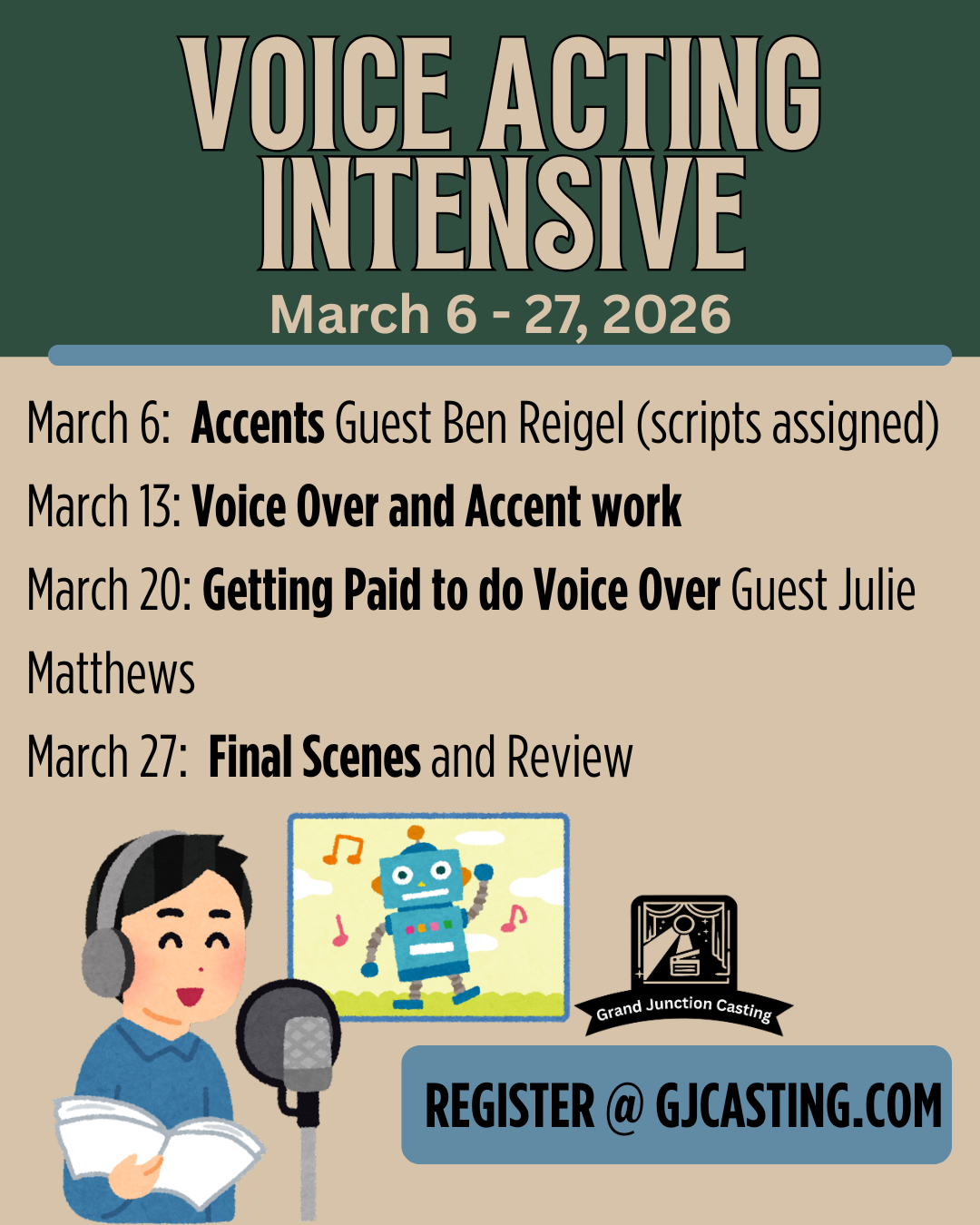 VOICE ACTING INTENSIVE
March 6 - 27, 2026

March 6: Accents Guest Ben Reigel (scripts assigned)

March 13: Voice Over and Accent work

March 20: Getting Paid to do Voice Over Guest Julie Matthews

March 27: Final Scenes and Review

Grand Junction Casting

REGISTER @ GJCASTING.COM